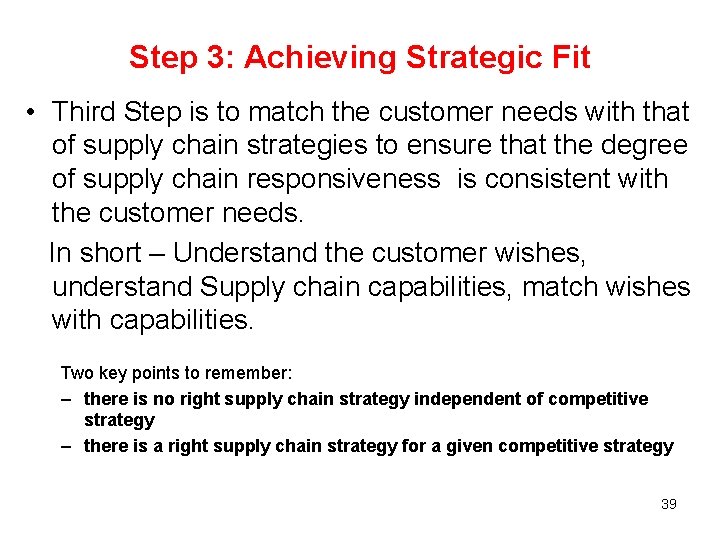 Step 3: Achieving Strategic Fit

• Third Step is to match the customer needs with that of supply chain strategies to ensure that the degree of supply chain responsiveness is consistent with the customer needs.

In short – Understand the customer wishes, understand Supply chain capabilities, match wishes with capabilities.

Two key points to remember:

– there is no right supply chain strategy independent of competitive strategy

– there is a right supply chain strategy for a given competitive strategy

39